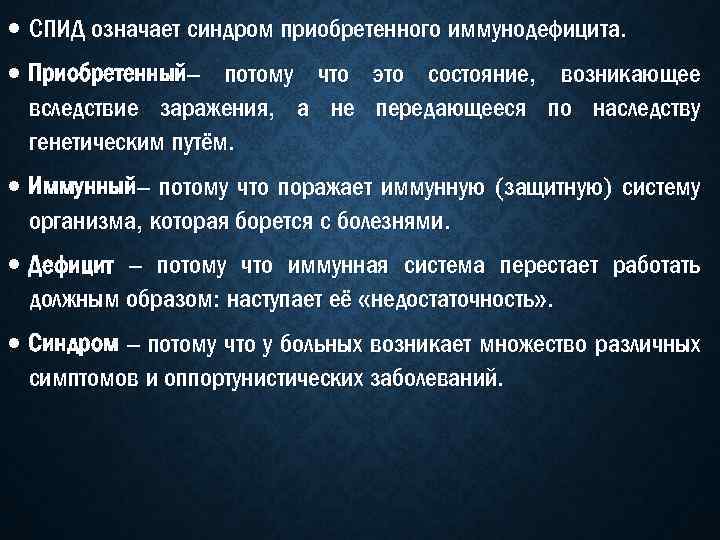 • СПИД означает синдром приобретенного иммунодефицита.

• Приобретенный– потому что это состояние, возникающее вследствие заражения, а не передающееся по наследству генетическим путём.

• Иммунный– потому что поражает иммунную (защитную) систему организма, которая борется с болезнями.

• Дефицит – потому что иммунная система перестает работать должным образом: наступает её «недостаточность».

• Синдром – потому что у больных возникает множество различных симптомов и оппортунистических заболеваний.